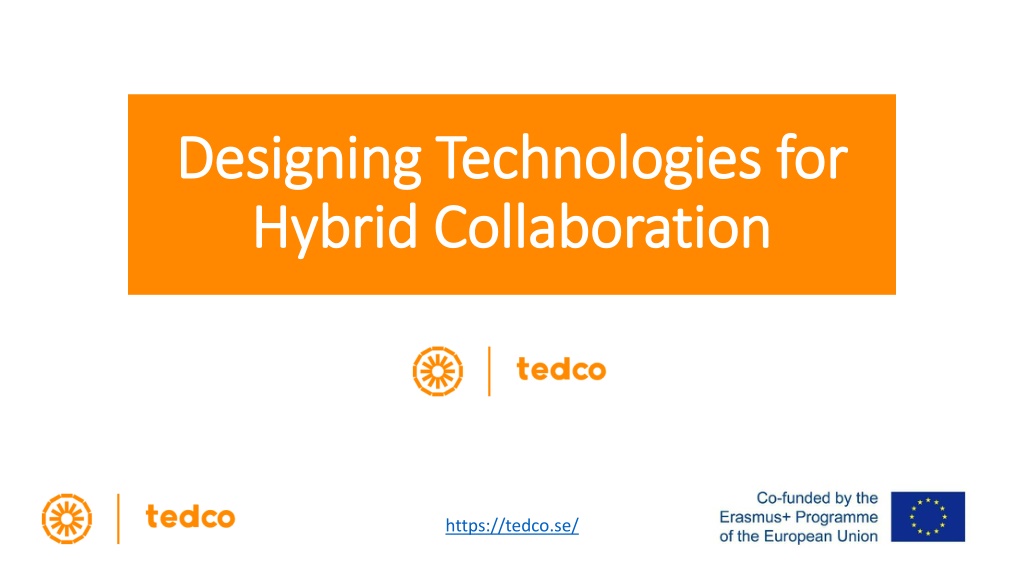 Designing Technologies for Hybrid Collaboration

tedco

tedco

https://tedco.se/

Co-funded by the Erasmus+ Programme of the European Union